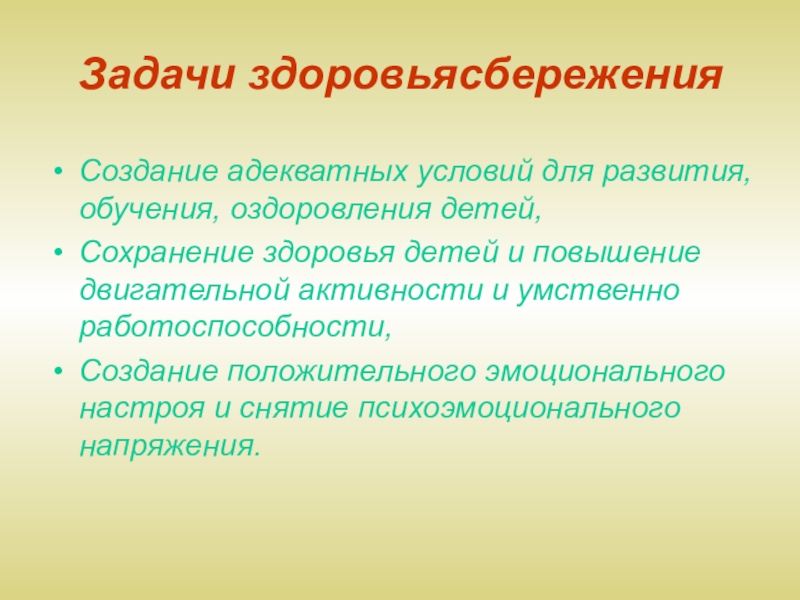 Задачи здоровьясбережения

• Создание адекватных условий для развития, обучения, оздоровления детей,

• Сохранение здоровья детей и повышение двигательной активности и умственно работоспособности,

• Создание положительного эмоционального настроя и снятие психоэмоционального напряжения.